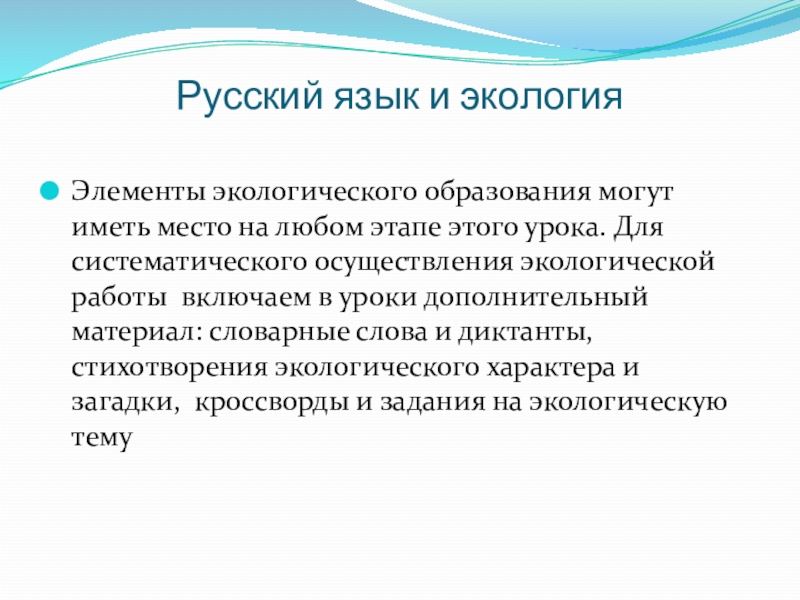 Русский язык и экология

Элементы экологического образования могут иметь место на любом этапе этого урока. Для систематического осуществления экологической работы  включаем в уроки дополнительный материал: словарные слова и диктанты, стихотворения экологического характера и загадки,  кроссворды и задания на экологическую тему